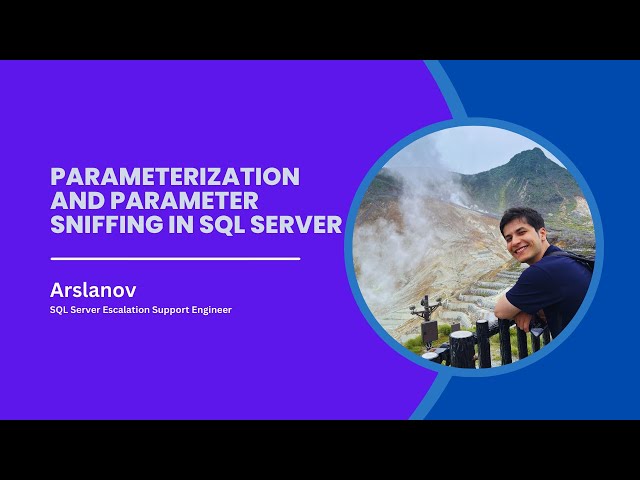 PARAMETERIZATION AND PARAMETER SNIFFING IN SQL SERVER

Arslanov
SQL Server Escalation Support Engineer